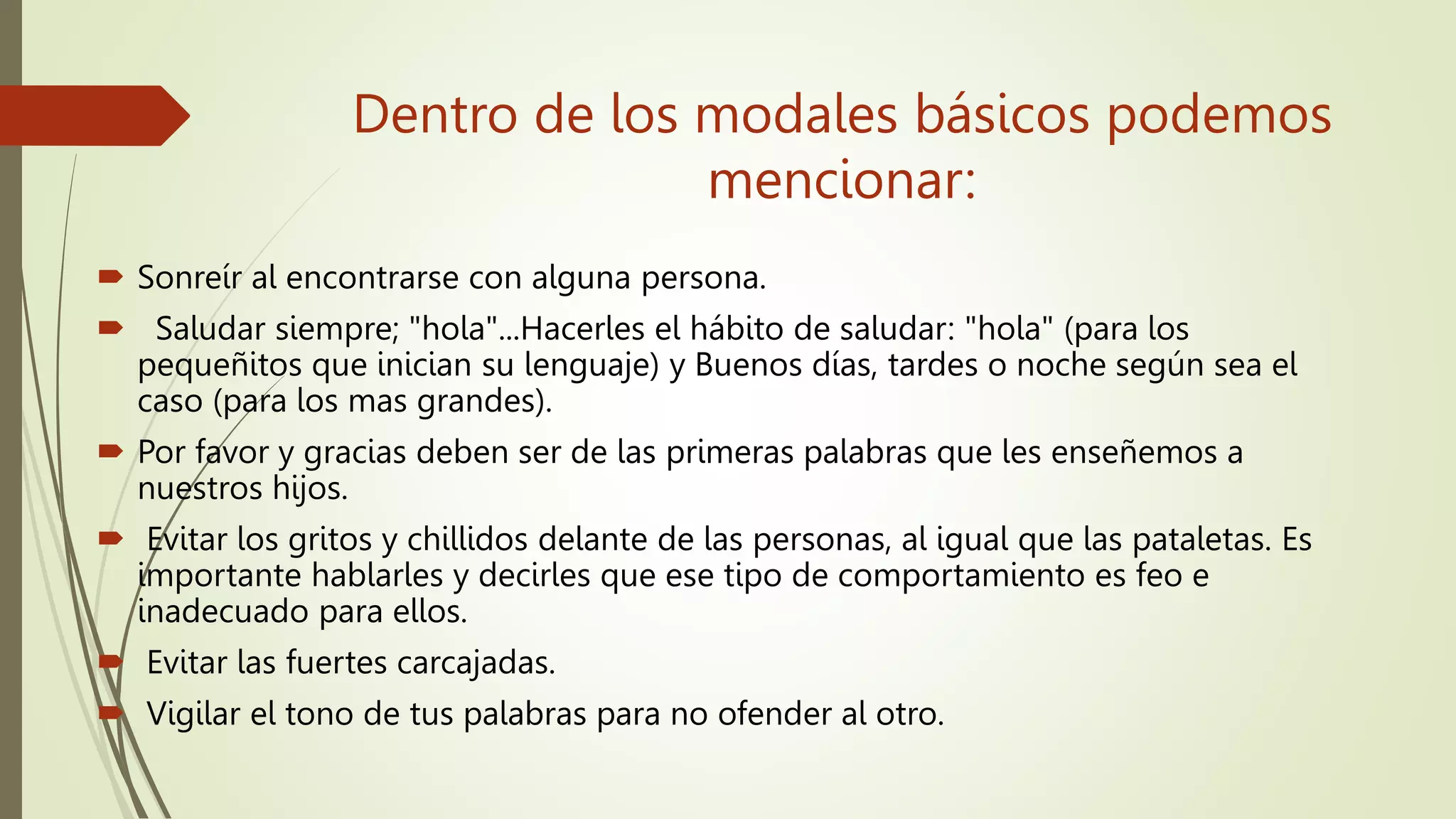 Dentro de los modales básicos podemos mencionar:

Sonreír al encontrarse con alguna persona.

Saludar siempre; "hola"...Hacerles el hábito de saludar: "hola" (para los pequeñitos que inician su lenguaje) y Buenos días, tardes o noche según sea el caso (para los mas grandes).

Por favor y gracias deben ser de las primeras palabras que les enseñemos a nuestros hijos.

Evitar los gritos y chillidos delante de las personas, al igual que las pataletas. Es importante hablarles y decirles que ese tipo de comportamiento es feo e inadecuado para ellos.

Evitar las fuertes carcajadas.

Vigilar el tono de tus palabras para no ofender al otro.